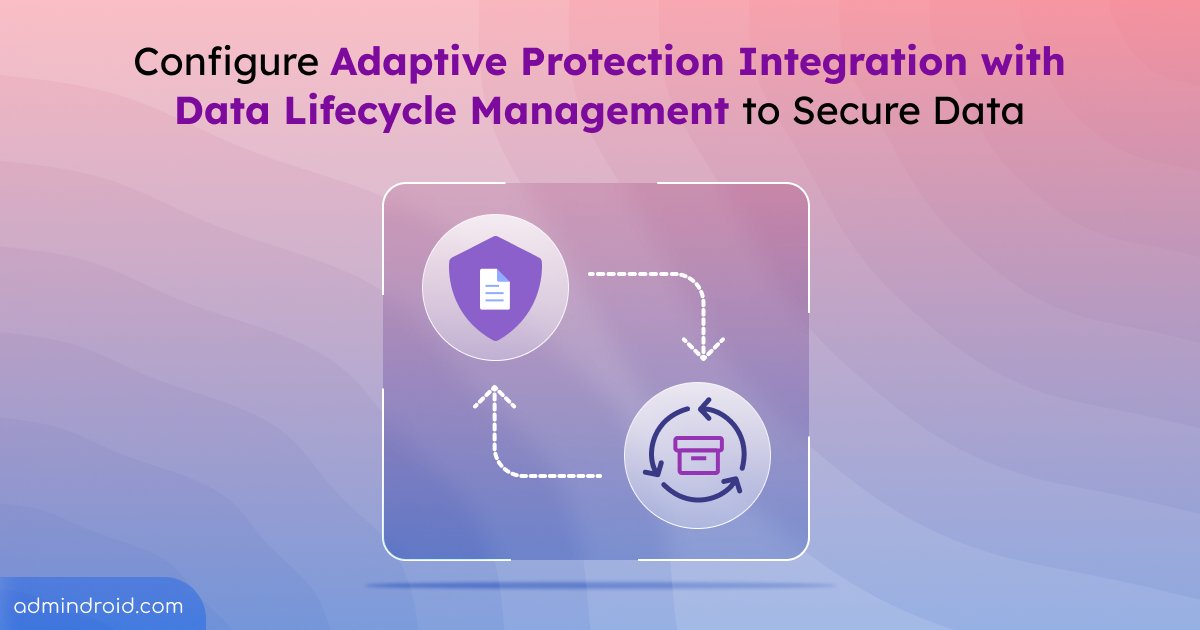 Configure Adaptive Protection Integration with Data Lifecycle Management to Secure Data

admindroid.com